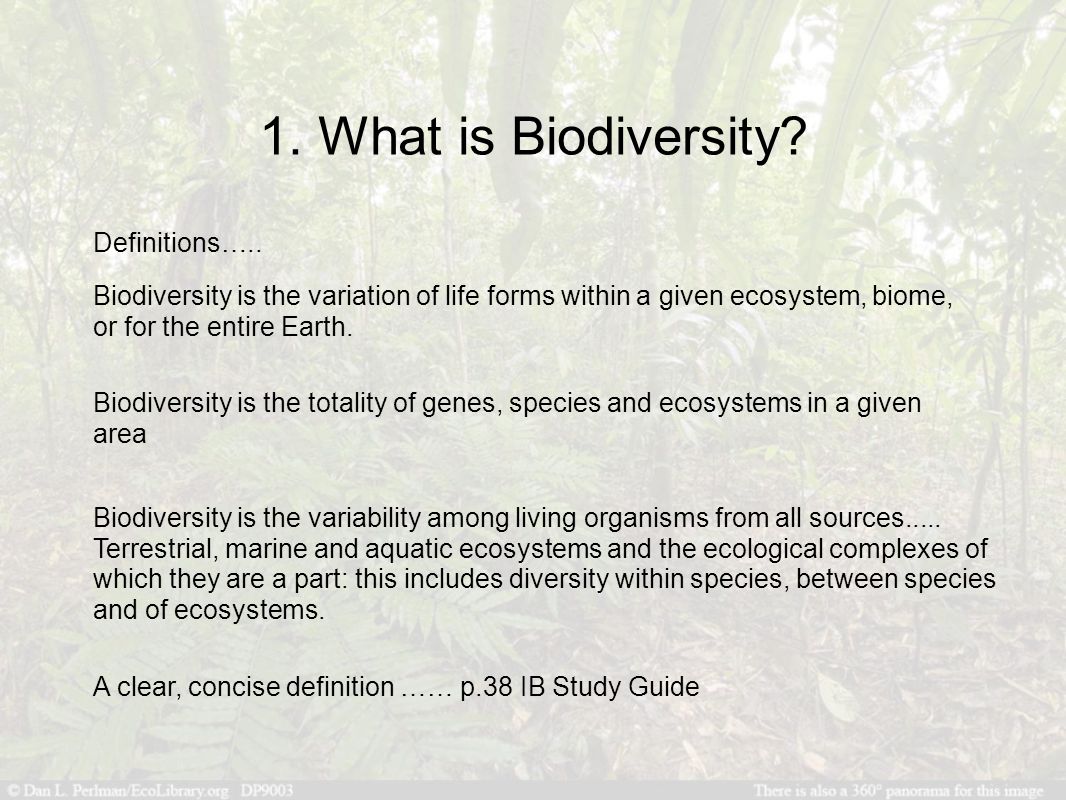 1. What is Biodiversity?

Definitions…..

Biodiversity is the variation of life forms within a given ecosystem, biome, or for the entire Earth.

Biodiversity is the totality of genes, species and ecosystems in a given area

Biodiversity is the variability among living organisms from all sources..... Terrestrial, marine and aquatic ecosystems and the ecological complexes of which they are a part: this includes diversity within species, between species and of ecosystems.

A clear, concise definition …… p.38 IB Study Guide

© Dan L. Perlman/EcoLibrary.org DP9003

There is also a 360° panorama for this image